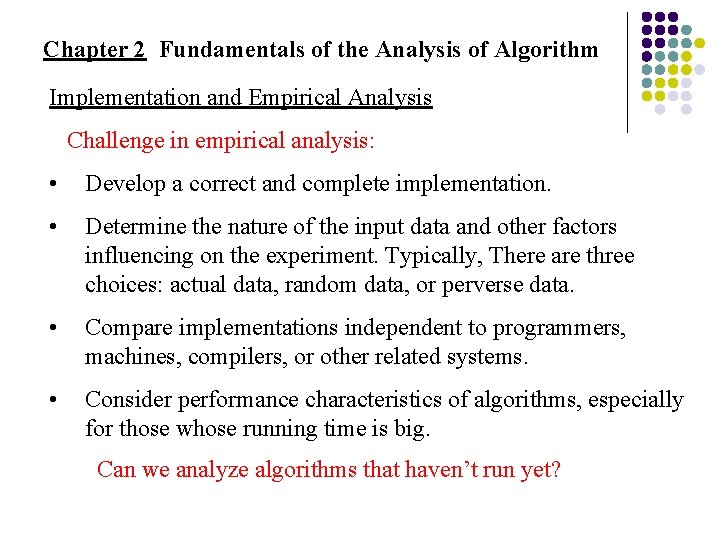 Chapter 2 Fundamentals of the Analysis of Algorithm

Implementation and Empirical Analysis

Challenge in empirical analysis:

• Develop a correct and complete implementation.

• Determine the nature of the input data and other factors influencing on the experiment. Typically, There are three choices: actual data, random data, or perverse data.

• Compare implementations independent to programmers, machines, compilers, or other related systems.

• Consider performance characteristics of algorithms, especially for those whose running time is big.

Can we analyze algorithms that haven't run yet?